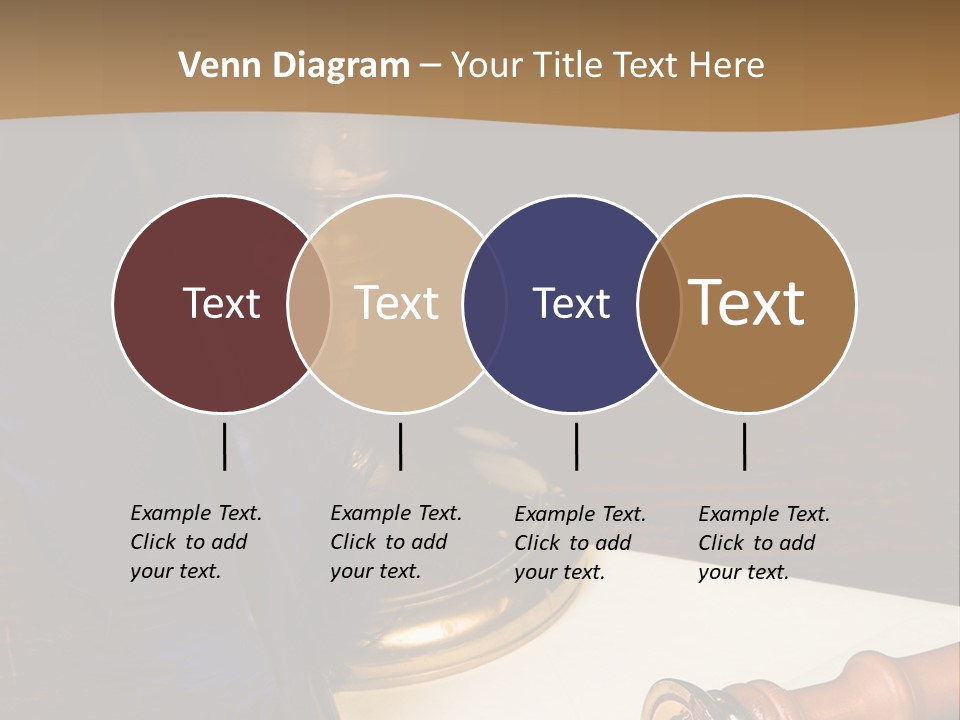 Venn Diagram – Your Title Text Here

Text

Text

Text

Text

Example Text. Click to add your text.

Example Text. Click to add your text.

Example Text. Click to add your text.

Example Text. Click to add your text.